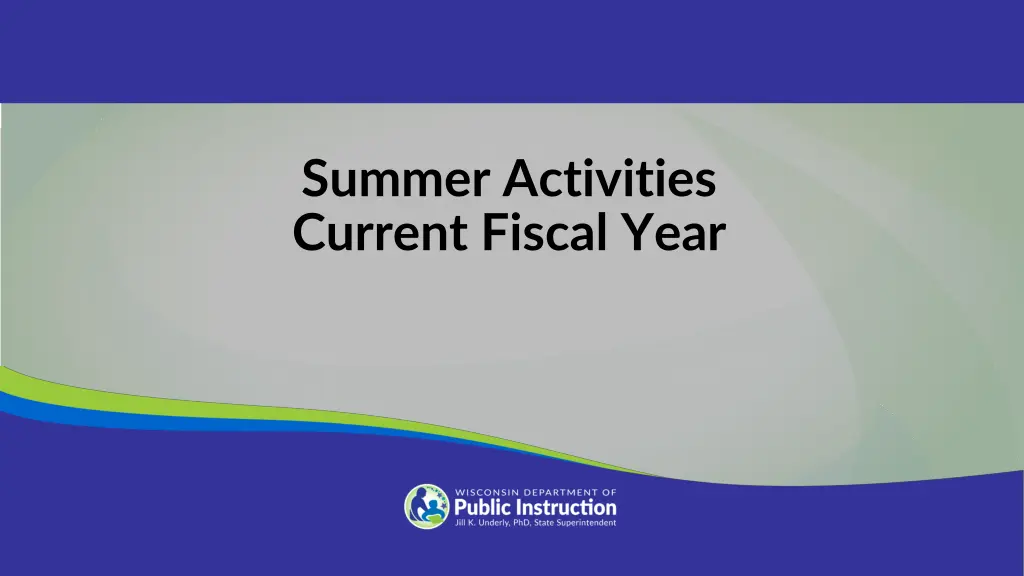 Summer Activities
Current Fiscal Year

WISCONSIN DEPARTMENT OF
Public Instruction
Jill K. Underly, PhD, State Superintendent